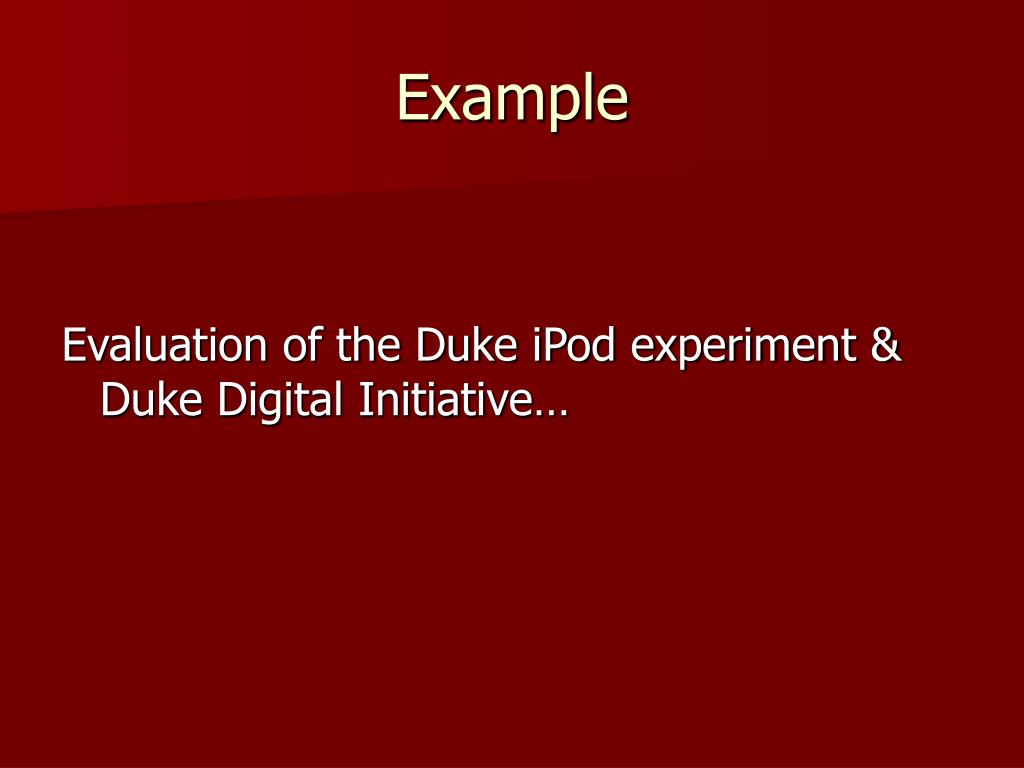 Example

Evaluation of the Duke iPod experiment & Duke Digital Initiative…